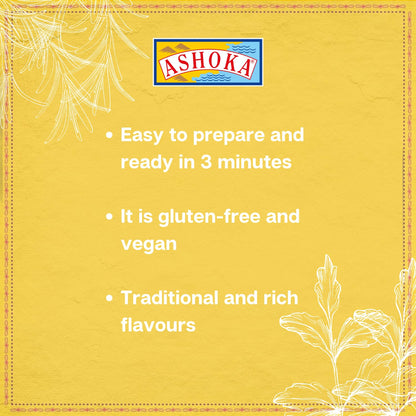 ASHOKA®

• Easy to prepare and ready in 3 minutes

• It is gluten-free and vegan

• Traditional and rich flavours